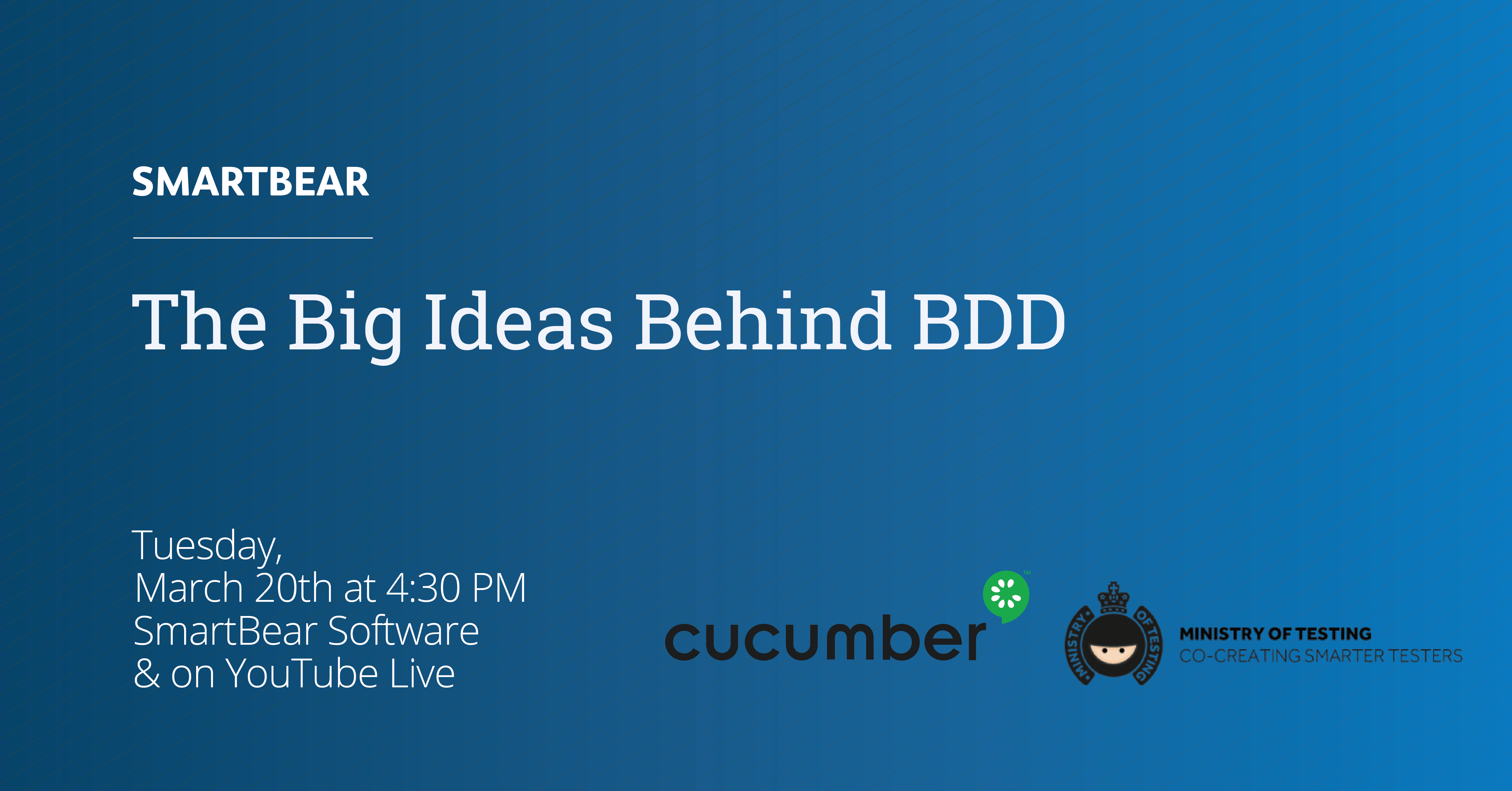 SMARTBEAR

The Big Ideas Behind BDD

Tuesday,
March 20th at 4:30 PM
SmartBear Software
& on YouTube Live

cucumber™

MINISTRY OF TESTING

MINISTRY OF TESTING
CO-CREATING SMARTER TESTERS